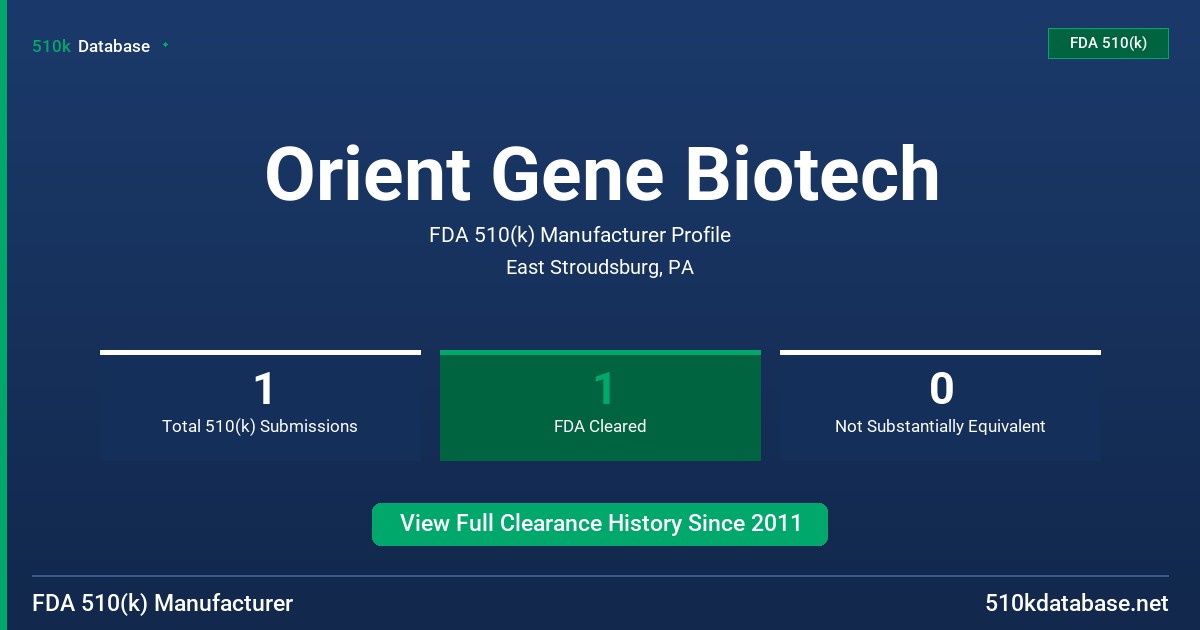 510k Database

FDA 510(k)

Orient Gene Biotech

FDA 510(k) Manufacturer Profile

East Stroudsburg, PA

1
Total 510(k) Submissions

1
FDA Cleared

0
Not Substantially Equivalent

View Full Clearance History Since 2011

FDA 510(k) Manufacturer

510kdatabase.net